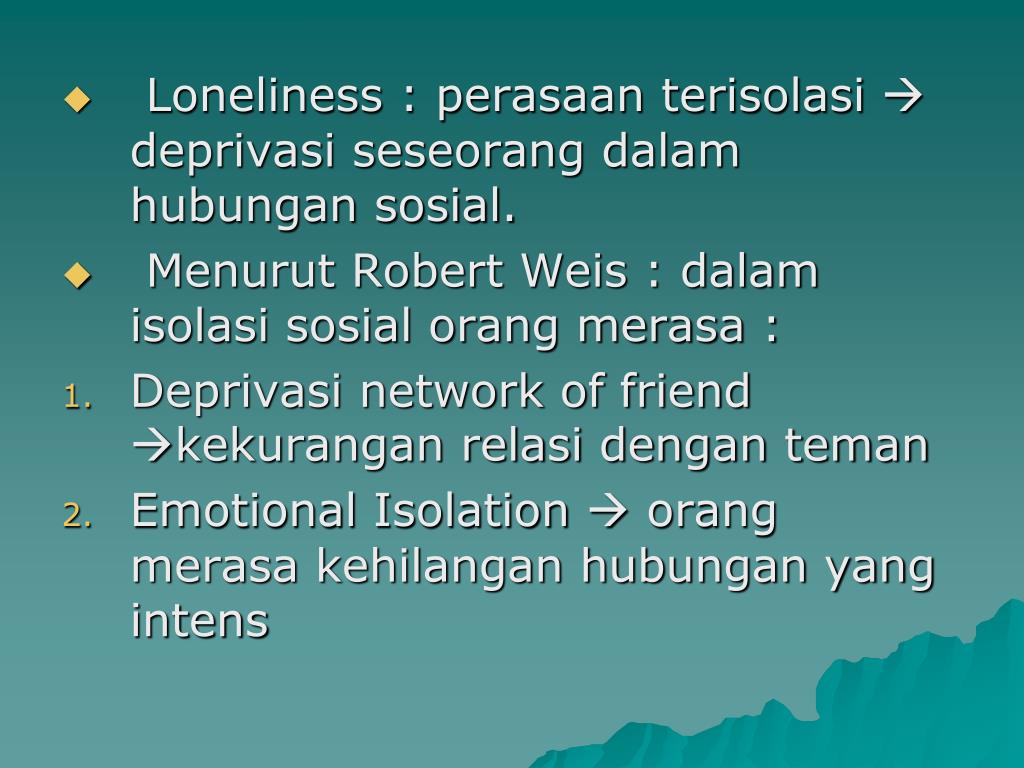 ◆ Loneliness : perasaan terisolasi → deprivasi seseorang dalam hubungan sosial.

◆ Menurut Robert Weis : dalam isolasi sosial orang merasa :

1. Deprivasi network of friend →kekurangan relasi dengan teman
2. Emotional Isolation → orang merasa kehilangan hubungan yang intens